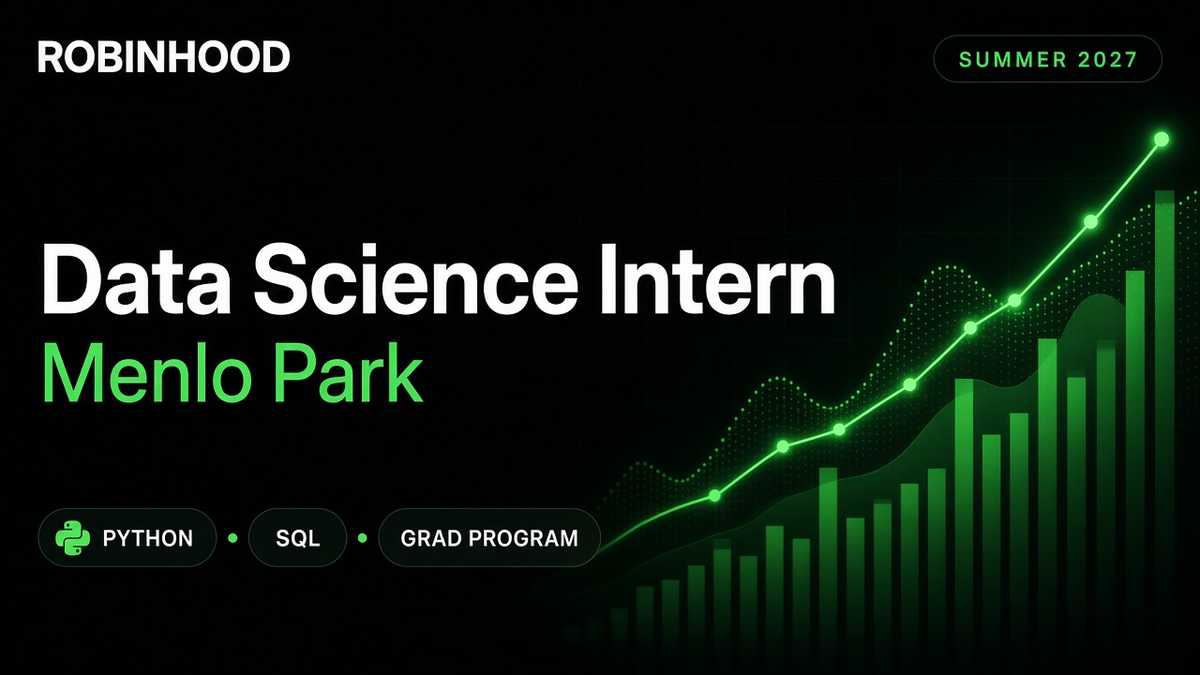 ROBINHOOD

SUMMER 2027

Data Science Intern
Menlo Park

PYTHON • SQL • GRAD PROGRAM